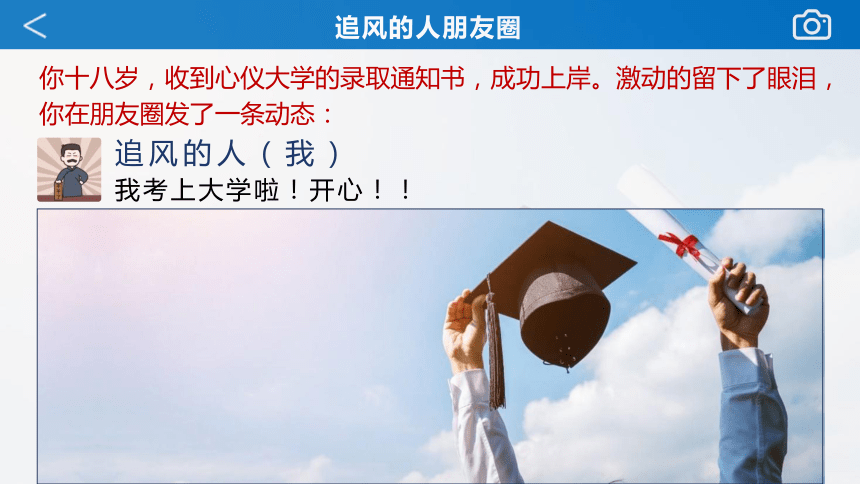 追风的人朋友圈

你十八岁，收到心仪大学的录取通知书，成功上岸。激动的留下了眼泪，你在朋友圈发了一条动态：

追风的人（我）
我考上大学啦！开心！！